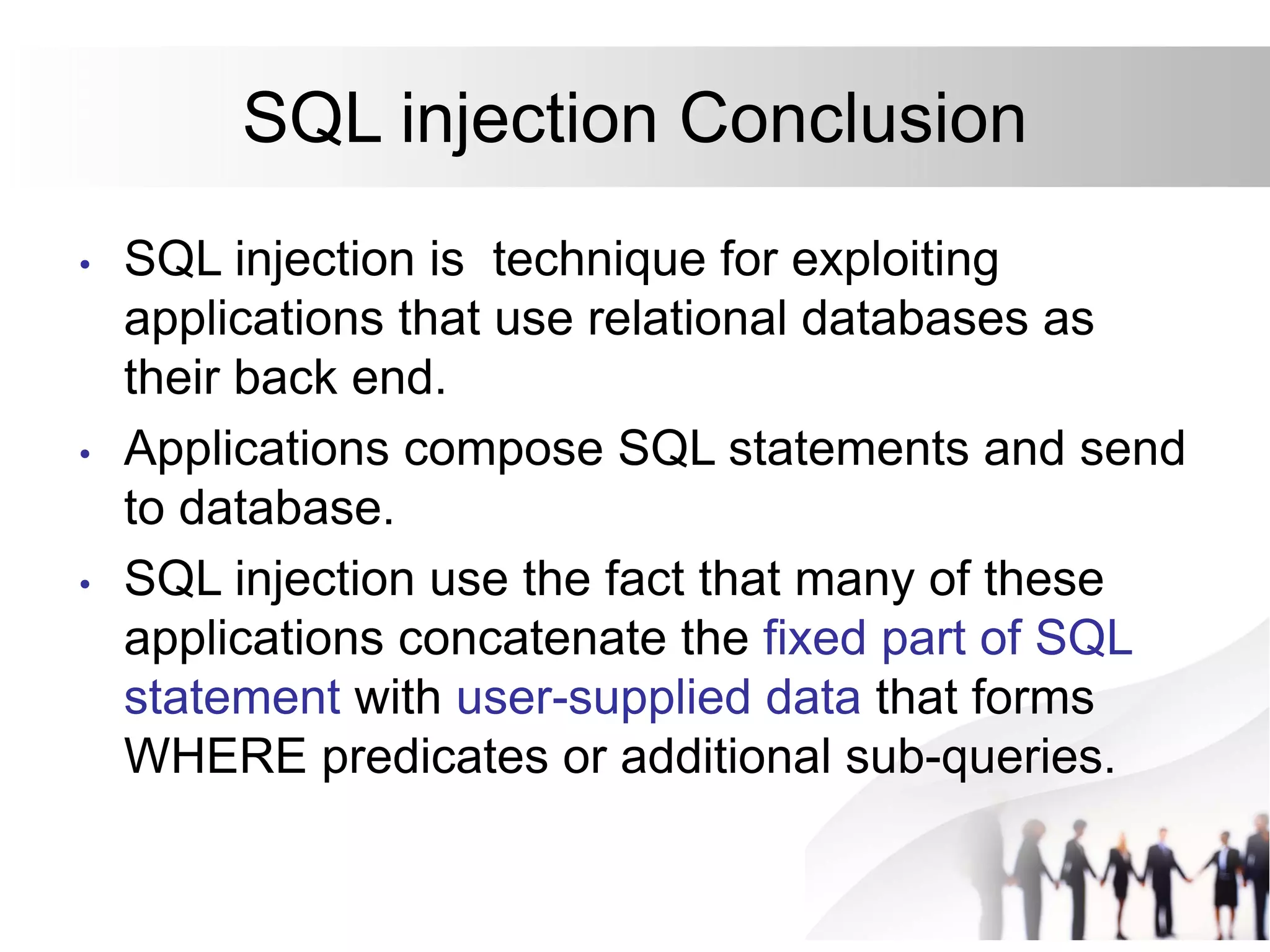 SQL injection Conclusion

• SQL injection is  technique for exploiting applications that use relational databases as their back end.

• Applications compose SQL statements and send to database.

• SQL injection use the fact that many of these applications concatenate the fixed part of SQL statement with user-supplied data that forms WHERE predicates or additional sub-queries.